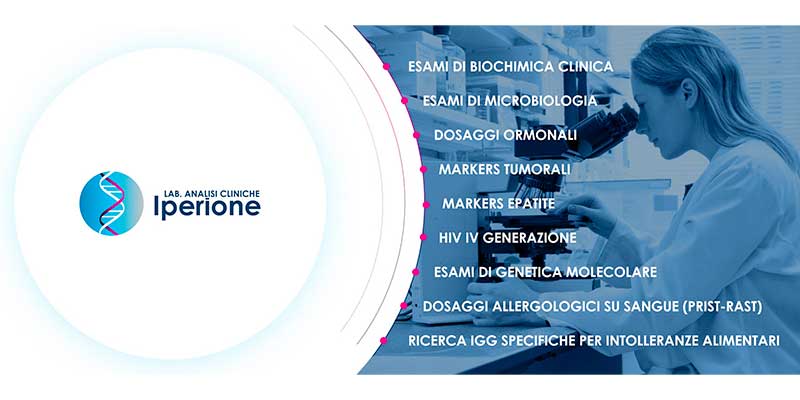 LAB. ANALISI CLINICHE
Iperione

ESAMI DI BIOCHIMICA CLINICA
ESAMI DI MICROBIOLOGIA
DOSAGGI ORMONALI
MARKERS TUMORALI
MARKERS EPATITE
HIV IV GENERAZIONE
ESAMI DI GENETICA MOLECOLARE
DOSAGGI ALLERGOLOGICI SU SANGUE (PRIST-RAST)
RICERCA IGG SPECIFICHE PER INTOLLERANZE ALIMENTARI